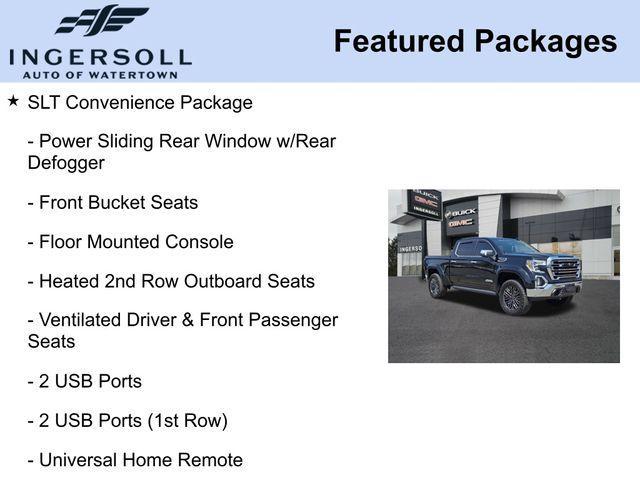 INGERSOLL
AUTO OF WATERTOWN

Featured Packages

★ SLT Convenience Package

- Power Sliding Rear Window w/Rear Defogger

- Front Bucket Seats

- Floor Mounted Console

- Heated 2nd Row Outboard Seats

- Ventilated Driver & Front Passenger Seats

- 2 USB Ports

- 2 USB Ports (1st Row)

- Universal Home Remote

BUICK
GMC
INGERSOLL
BUICK
GMC
INGERSO